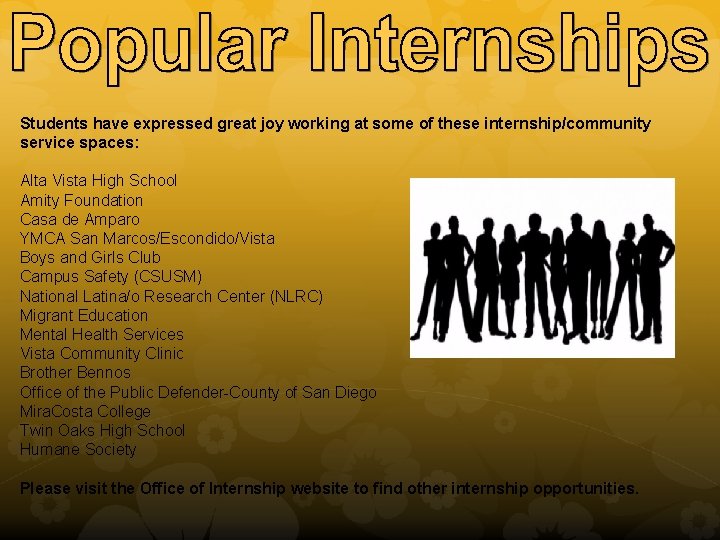 Popular Internships

Students have expressed great joy working at some of these internship/community service spaces:

Alta Vista High School
Amity Foundation
Casa de Amparo
YMCA San Marcos/Escondido/Vista
Boys and Girls Club
Campus Safety (CSUSM)
National Latina/o Research Center (NLRC)
Migrant Education
Mental Health Services
Vista Community Clinic
Brother Bennos
Office of the Public Defender-County of San Diego
MiraCosta College
Twin Oaks High School
Humane Society

Please visit the Office of Internship website to find other internship opportunities.